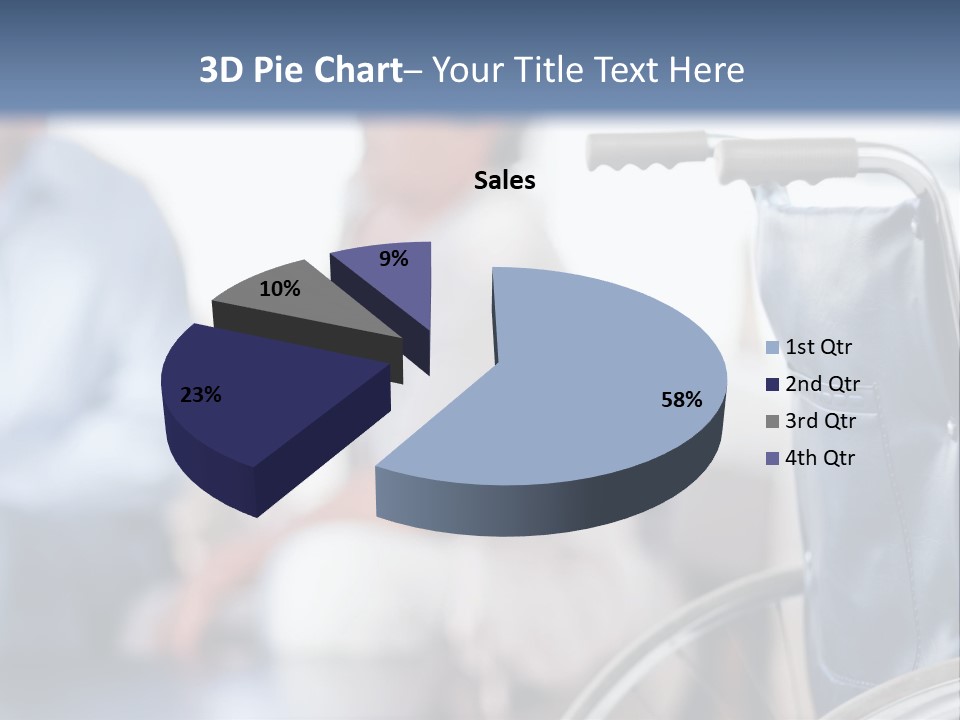 3D Pie Chart– Your Title Text Here

Sales

9%

10%

23%

58%

1st Qtr
2nd Qtr
3rd Qtr
4th Qtr